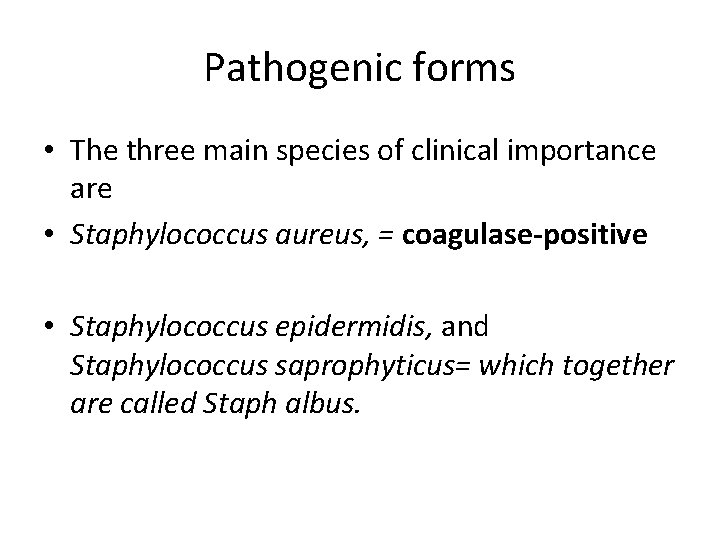 Pathogenic forms

• The three main species of clinical importance are

• Staphylococcus aureus, = coagulase-positive

• Staphylococcus epidermidis, and Staphylococcus saprophyticus= which together are called Staph albus.